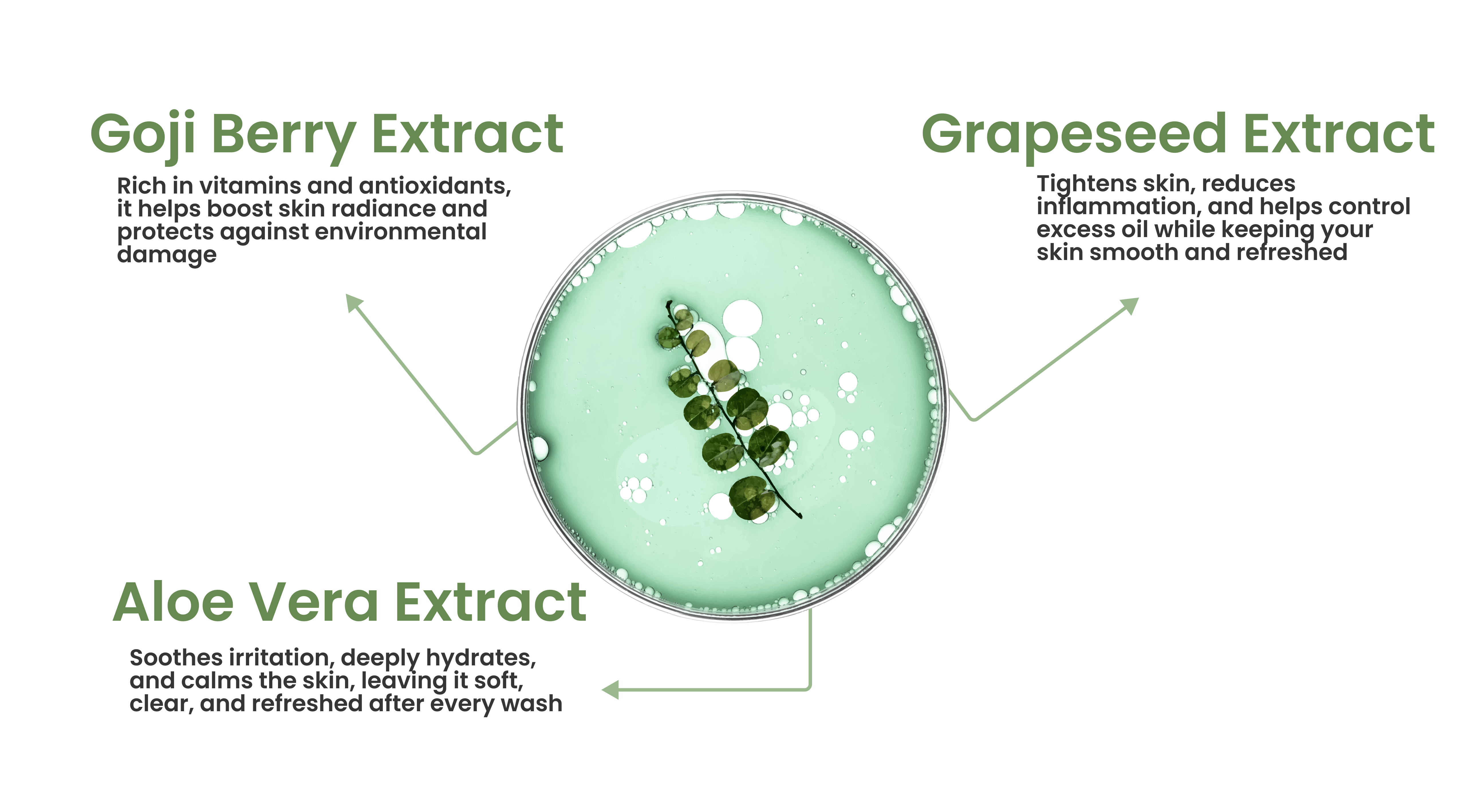 Goji Berry Extract

Rich in vitamins and antioxidants, it helps boost skin radiance and protects against environmental damage

Grapeseed Extract

Tightens skin, reduces inflammation, and helps control excess oil while keeping your skin smooth and refreshed

Aloe Vera Extract

Soothes irritation, deeply hydrates, and calms the skin, leaving it soft, clear, and refreshed after every wash